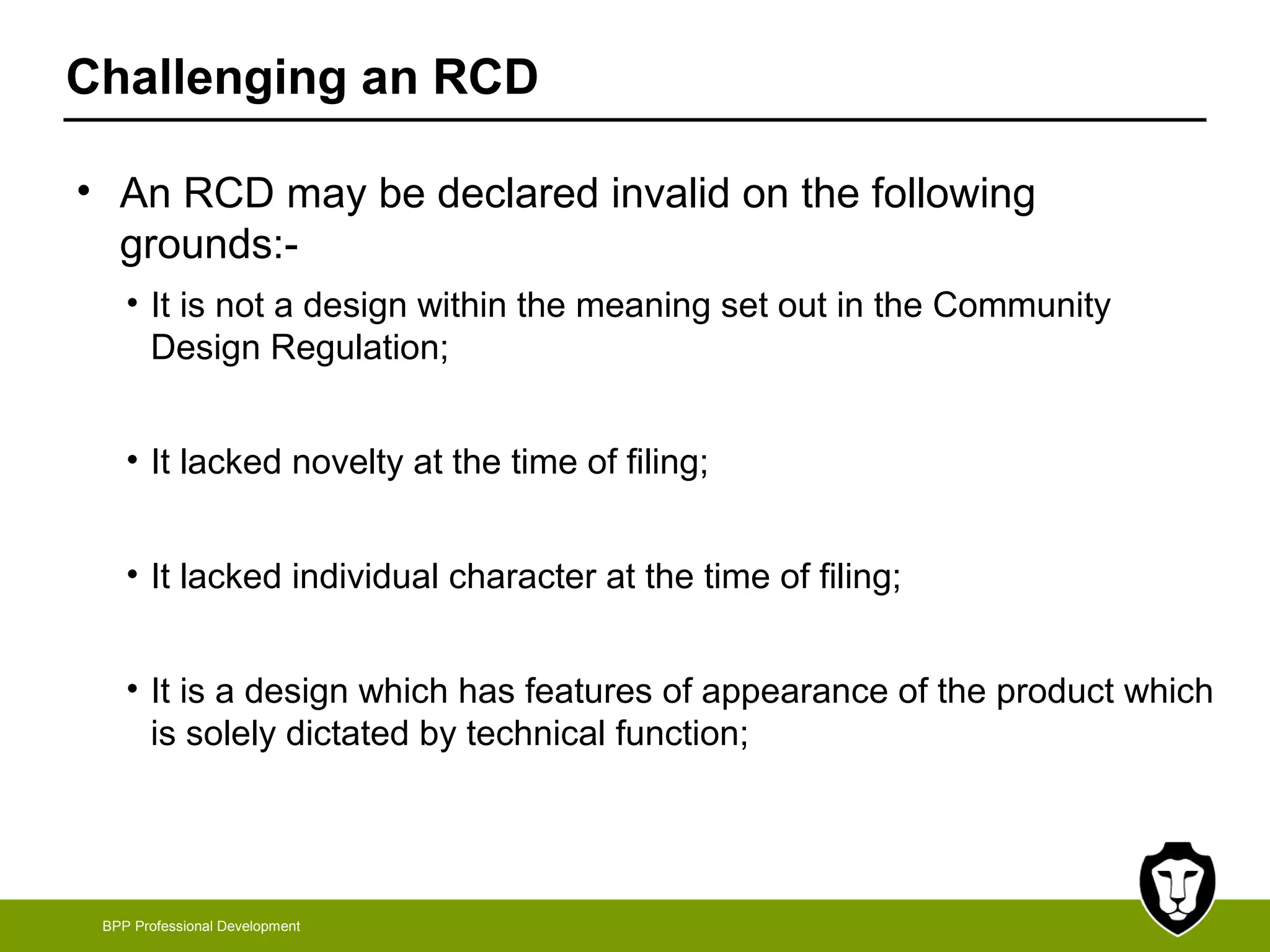 Challenging an RCD

• An RCD may be declared invalid on the following grounds:-

• It is not a design within the meaning set out in the Community Design Regulation;

• It lacked novelty at the time of filing;

• It lacked individual character at the time of filing;

• It is a design which has features of appearance of the product which is solely dictated by technical function;

BPP Professional Development